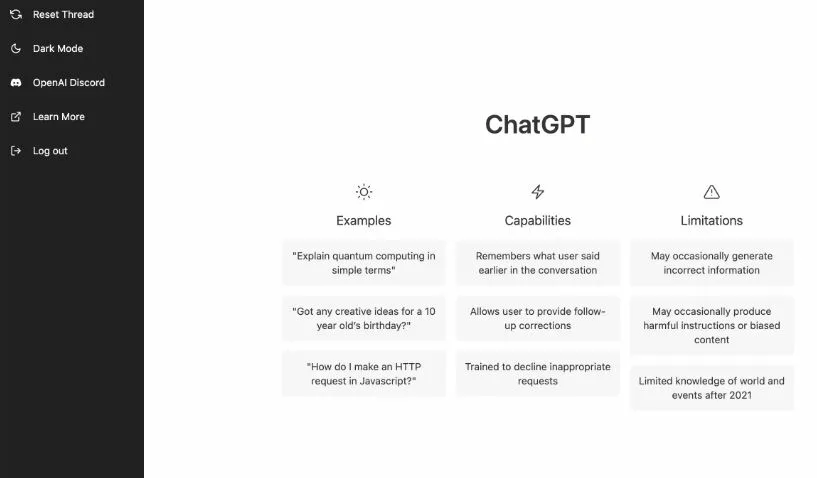 Reset Thread

Dark Mode

OpenAI Discord

Learn More

Log out

ChatGPT

Examples

"Explain quantum computing in simple terms"

"Got any creative ideas for a 10 year old's birthday?"

"How do I make an HTTP request in Javascript?"

Capabilities

Remembers what user said earlier in the conversation

Allows user to provide follow-up corrections

Trained to decline inappropriate requests

Limitations

May occasionally generate incorrect information

May occasionally produce harmful instructions or biased content

Limited knowledge of world and events after 2021